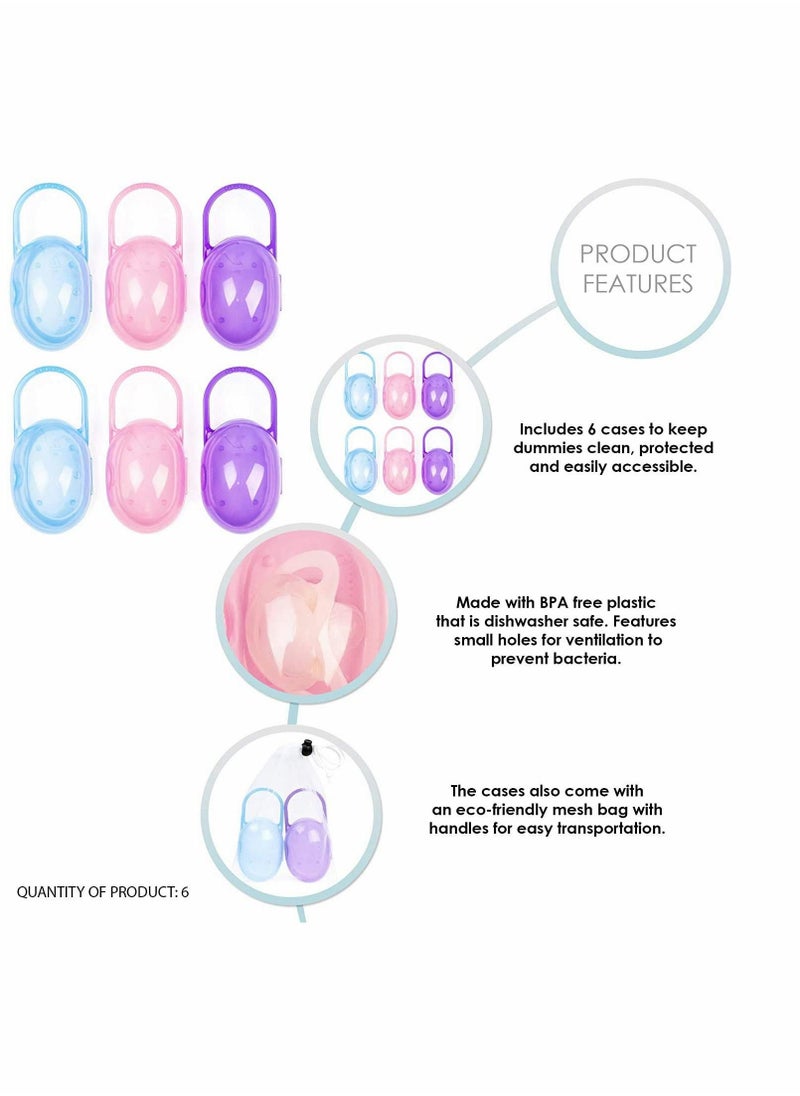 PRODUCT FEATURES

Includes 6 cases to keep dummies clean, protected and easily accessible.

Made with BPA free plastic that is dishwasher safe. Features small holes for ventilation to prevent bacteria.

The cases also come with an eco-friendly mesh bag with handles for easy transportation.

QUANTITY OF PRODUCT: 6